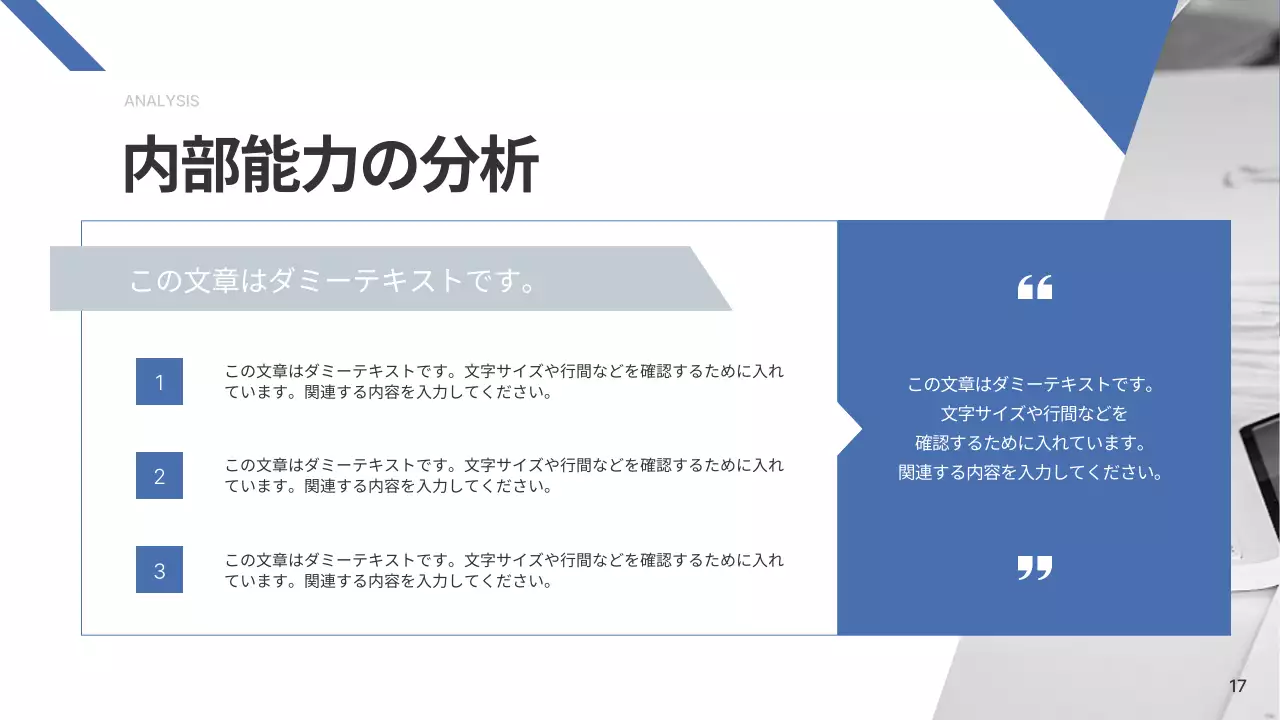 ANALYSIS

内部能力の分析

この文章はダミーテキストです。

1

この文章はダミーテキストです。文字サイズや行間などを確認するために入れています。関連する内容を入力してください。

2

この文章はダミーテキストです。文字サイズや行間などを確認するために入れています。関連する内容を入力してください。

3

この文章はダミーテキストです。文字サイズや行間などを確認するために入れています。関連する内容を入力してください。

“

この文章はダミーテキストです。
文字サイズや行間などを
確認するために入れています。
関連する内容を入力してください。

”

17